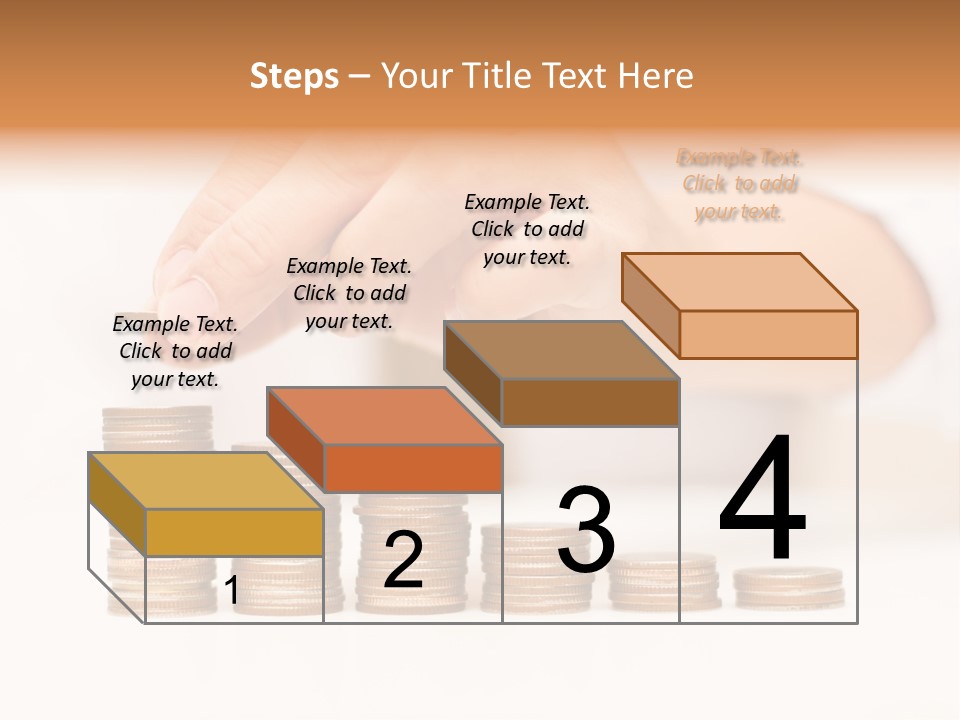 Steps – Your Title Text Here

Example Text. Click to add your text.

Example Text. Click to add your text.

Example Text. Click to add your text.

Example Text. Click to add your text.

1

2

3

4